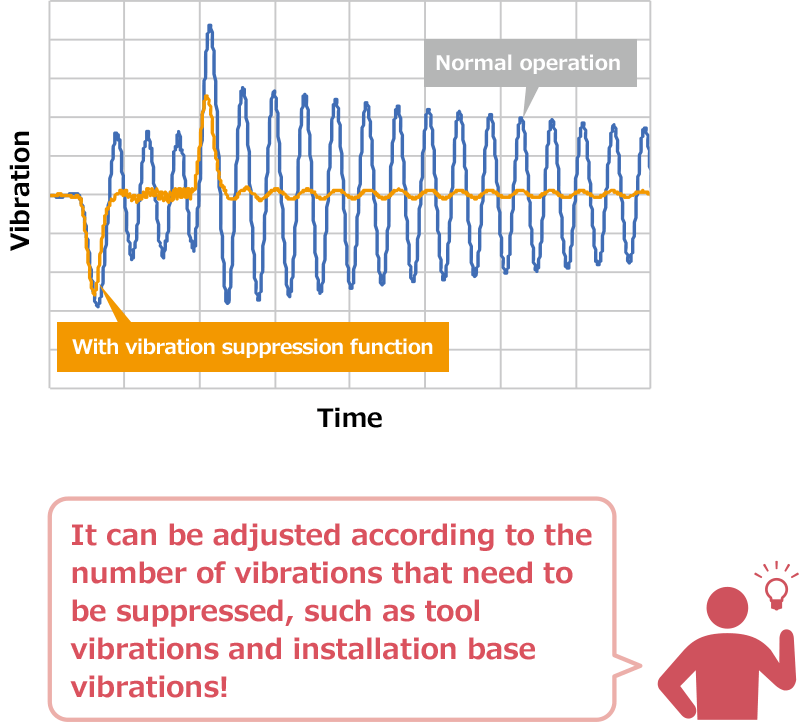 Vibration

Normal operation

With vibration suppression function

Time

It can be adjusted according to the number of vibrations that need to be suppressed, such as tool vibrations and installation base vibrations!